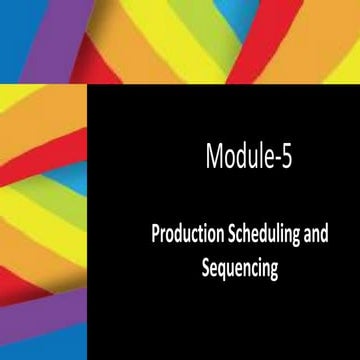 Module-5

Production Scheduling and Sequencing